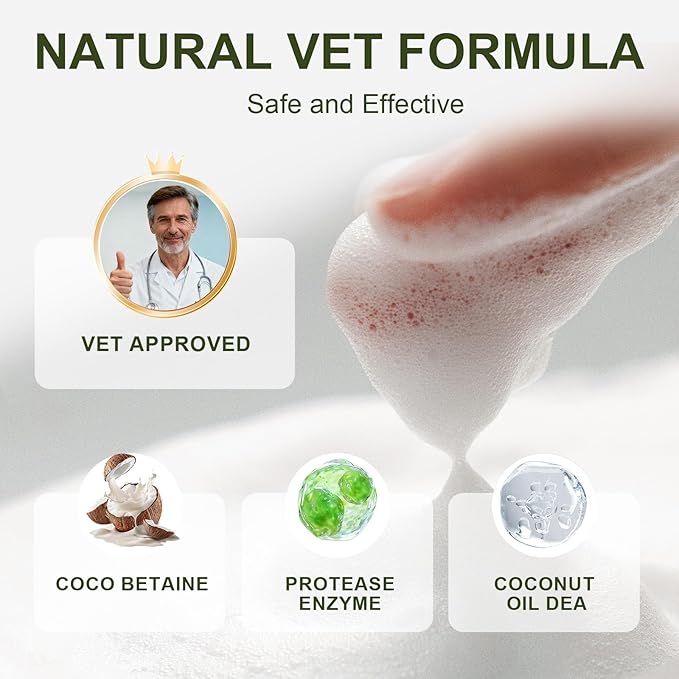 NATURAL VET FORMULA

Safe and Effective

VET APPROVED

COCO BETAINE

PROTEASE ENZYME

COCONUT OIL DEA